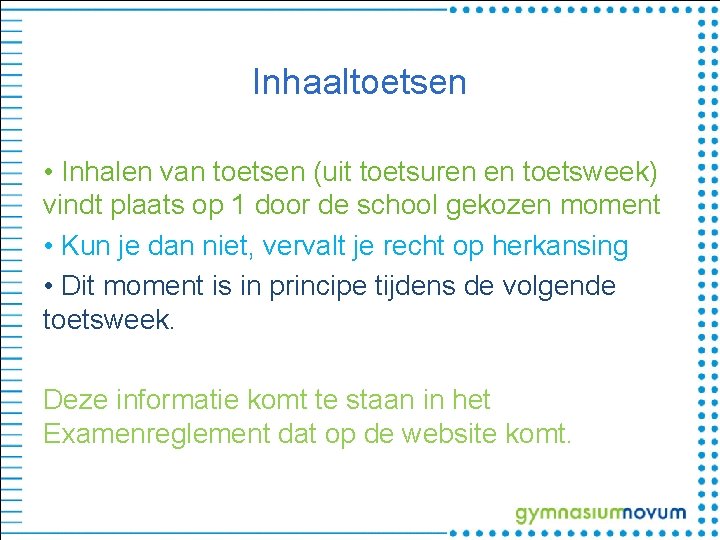 Inhaaltoetsen

• Inhalen van toetsen (uit toetsuren en toetsweek) vindt plaats op 1 door de school gekozen moment

• Kun je dan niet, vervalt je recht op herkansing

• Dit moment is in principe tijdens de volgende toetsweek.

Deze informatie komt te staan in het Examenreglement dat op de website komt.

gymnasiumnovum